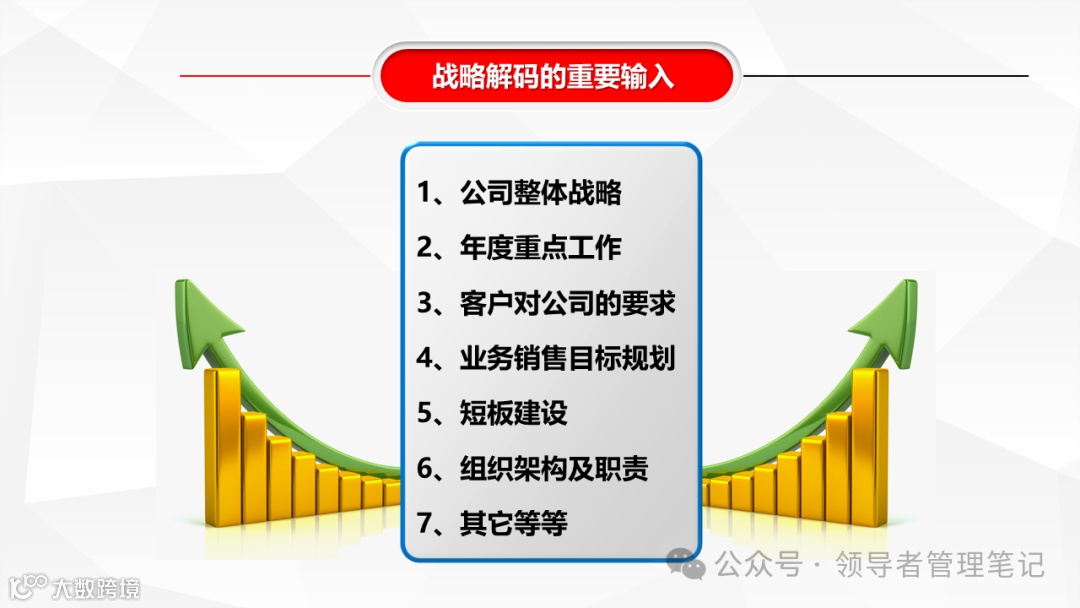 战略解码的重要输入

1、公司整体战略
2、年度重点工作
3、客户对公司的要求
4、业务销售目标规划
5、短板建设
6、组织架构及职责
7、其它等等

公众号 · 领导者管理笔记

大数跨境